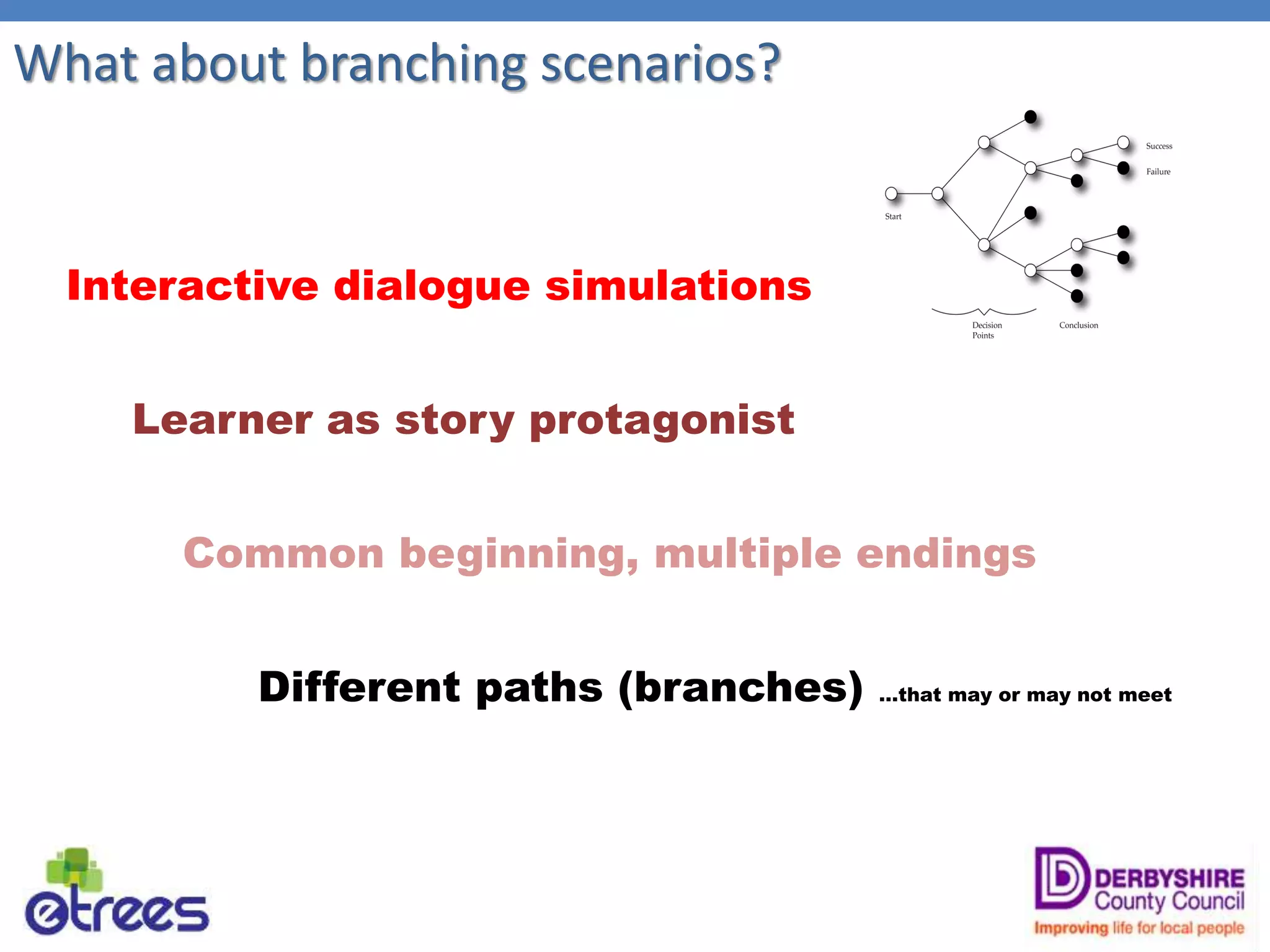 What about branching scenarios?

Success
Failure
Start
Decision Points
Conclusion

Interactive dialogue simulations

Learner as story protagonist

Common beginning, multiple endings

Different paths (branches) ...that may or may not meet

etrees

DERBYSHIRE County Council
Improving life for local people